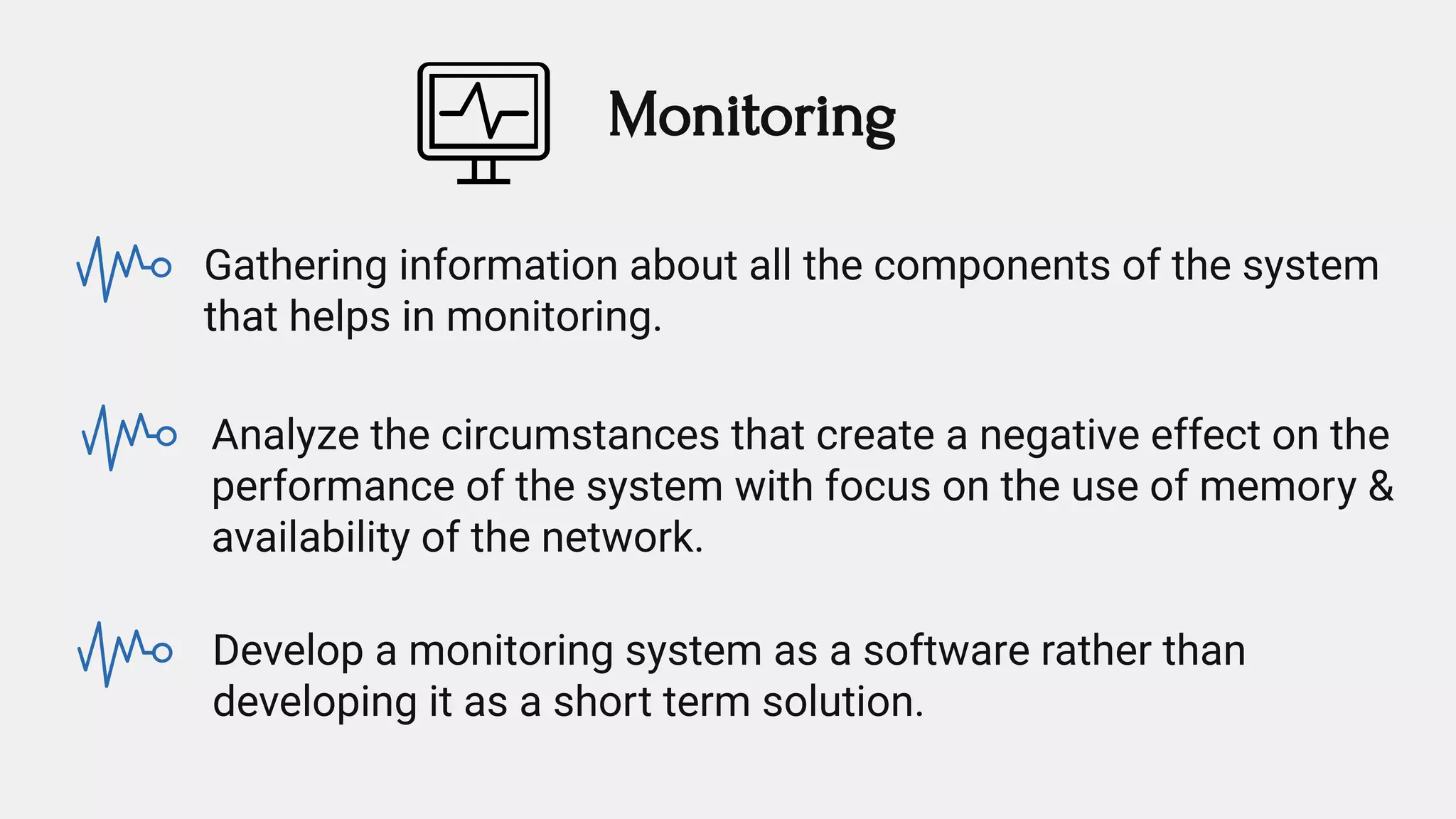 Monitoring

Gathering information about all the components of the system that helps in monitoring.

Analyze the circumstances that create a negative effect on the performance of the system with focus on the use of memory & availability of the network.

Develop a monitoring system as a software rather than developing it as a short term solution.